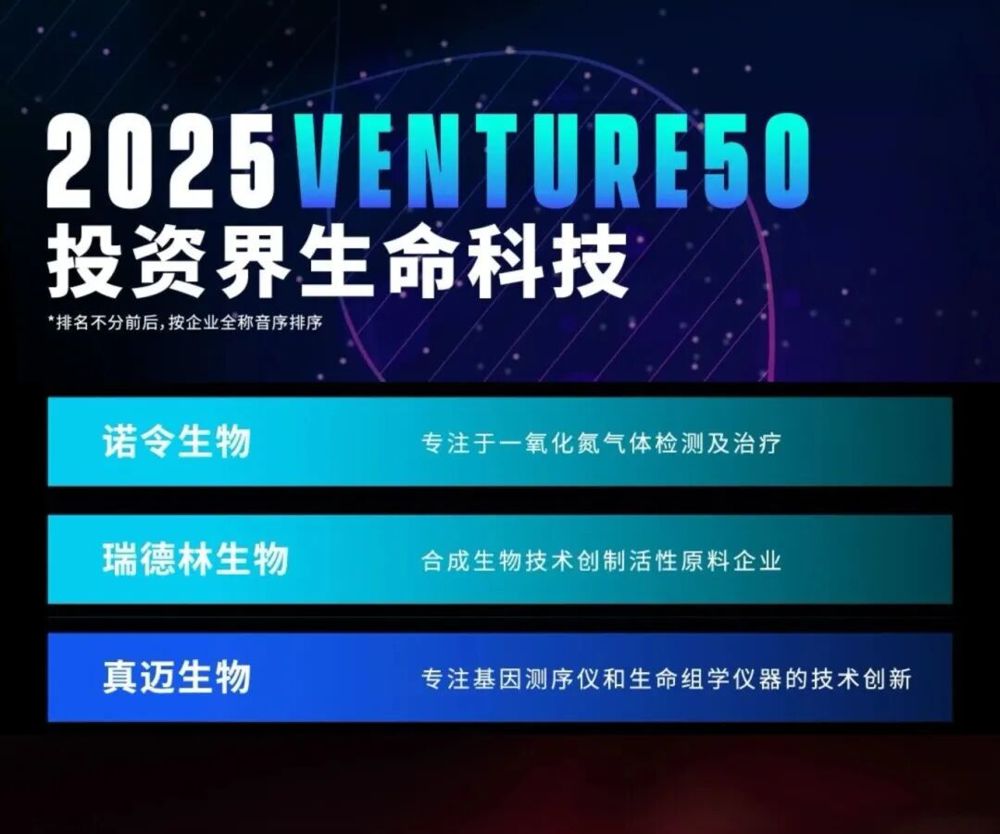 2025 VENTURE50
投资界生命科技
*排名不分前后，按企业全称音序排序

诺令生物 专注于一氧化氮气体检测及治疗

瑞德林生物 合成生物技术创制活性原料企业

真迈生物 专注基因测序仪和生命组学仪器的技术创新